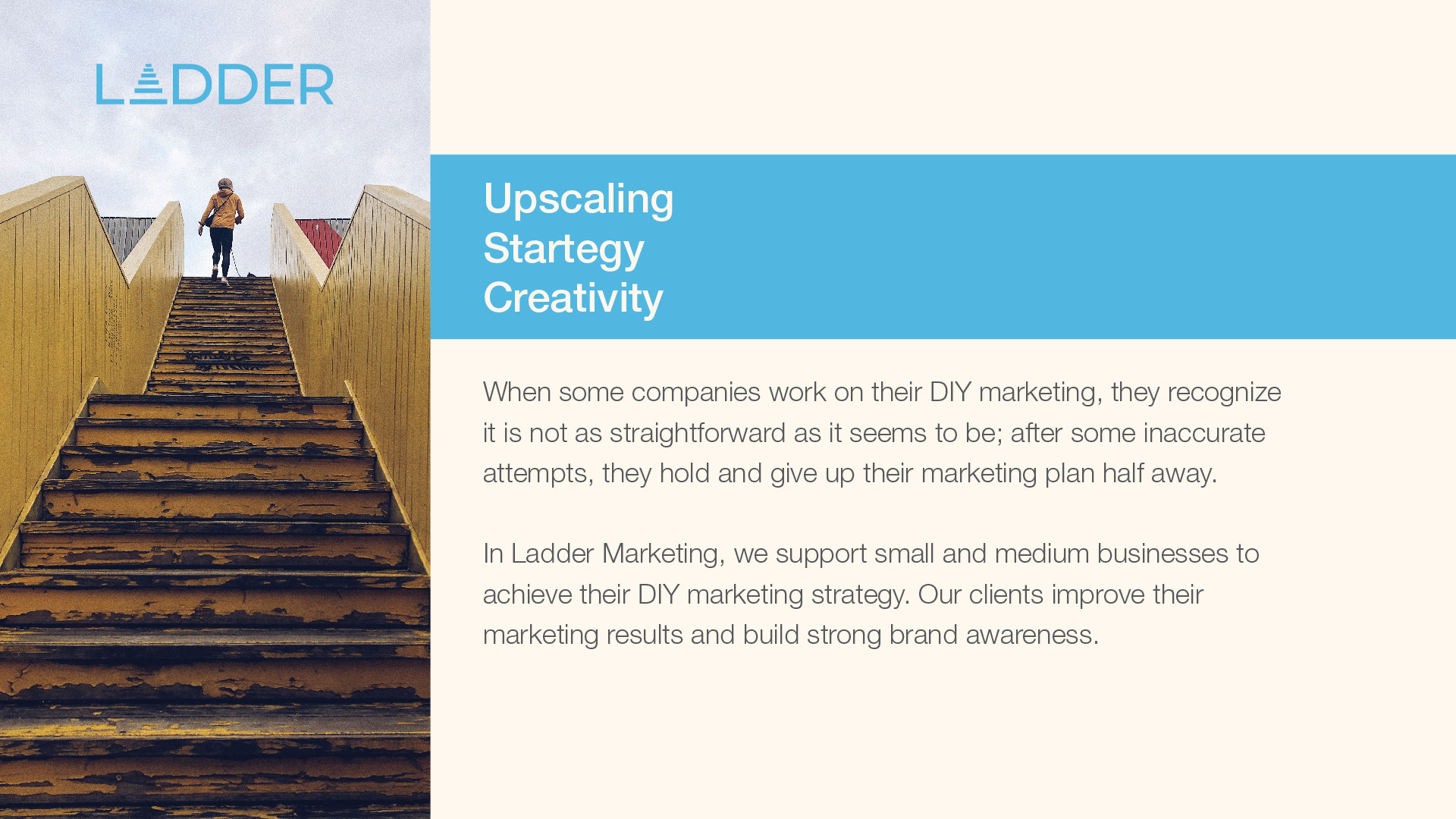 LADDER

Upscaling
Startegy
Creativity

When some companies work on their DIY marketing, they recognize it is not as straightforward as it seems to be; after some inaccurate attempts, they hold and give up their marketing plan half away.

In Ladder Marketing, we support small and medium businesses to achieve their DIY marketing strategy. Our clients improve their marketing results and build strong brand awareness.